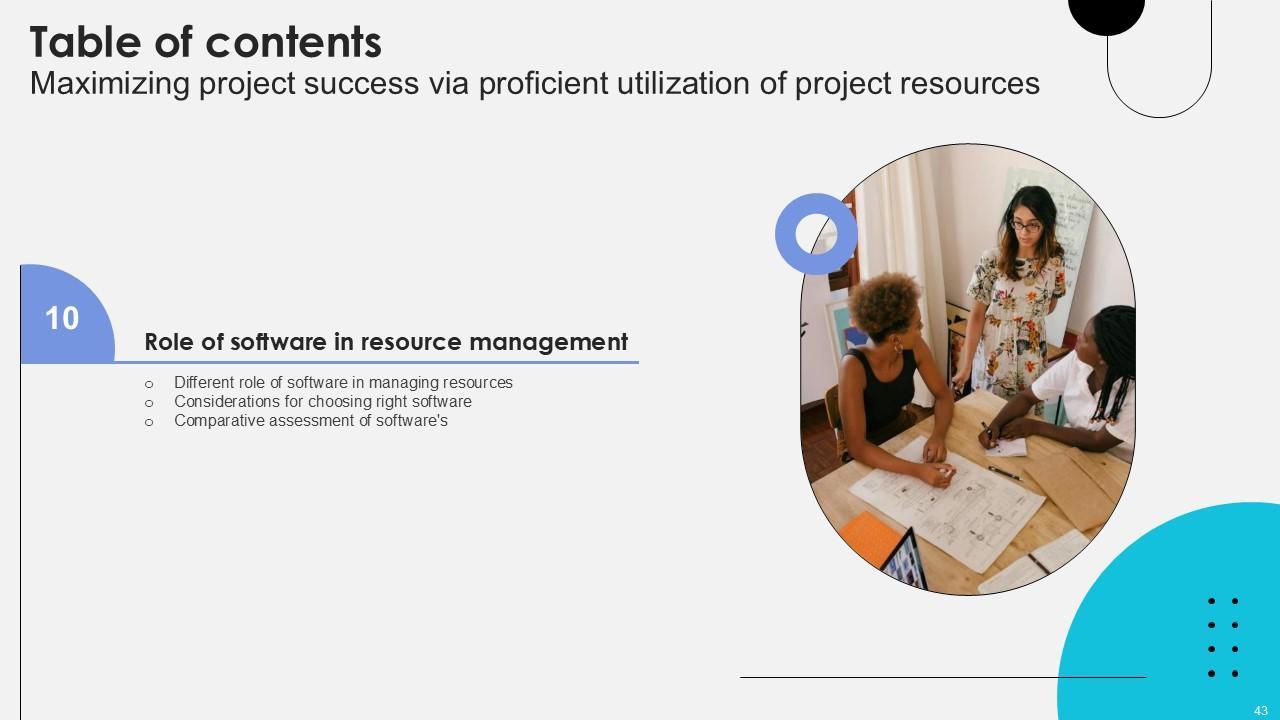 Table of contents
Maximizing project success via proficient utilization of project resources

10

Role of software in resource management

o Different role of software in managing resources
o Considerations for choosing right software
o Comparative assessment of software's

43